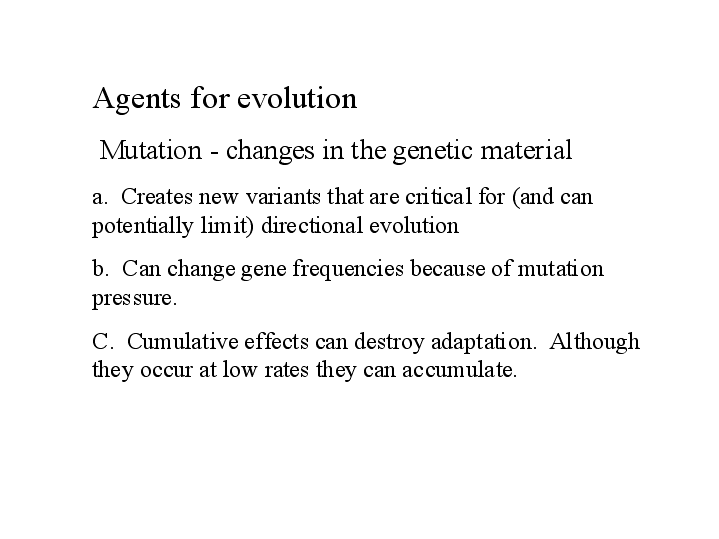 Agents for evolution

Mutation - changes in the genetic material

a. Creates new variants that are critical for (and can potentially limit) directional evolution

b. Can change gene frequencies because of mutation pressure.

C. Cumulative effects can destroy adaptation. Although they occur at low rates they can accumulate.